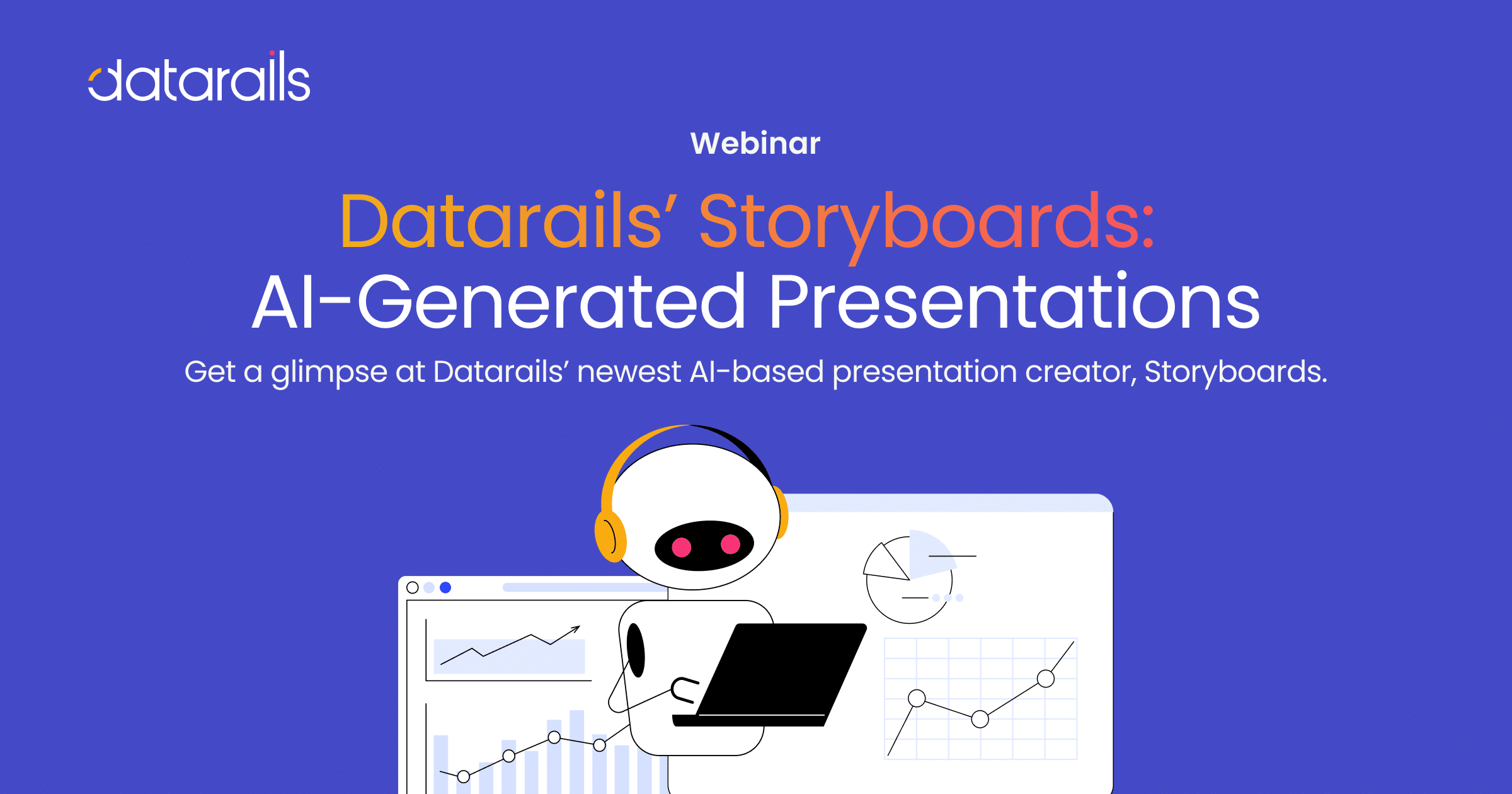 datarails

Webinar

Datarails' Storyboards:
AI-Generated Presentations

Get a glimpse at Datarails' newest AI-based presentation creator, Storyboards.